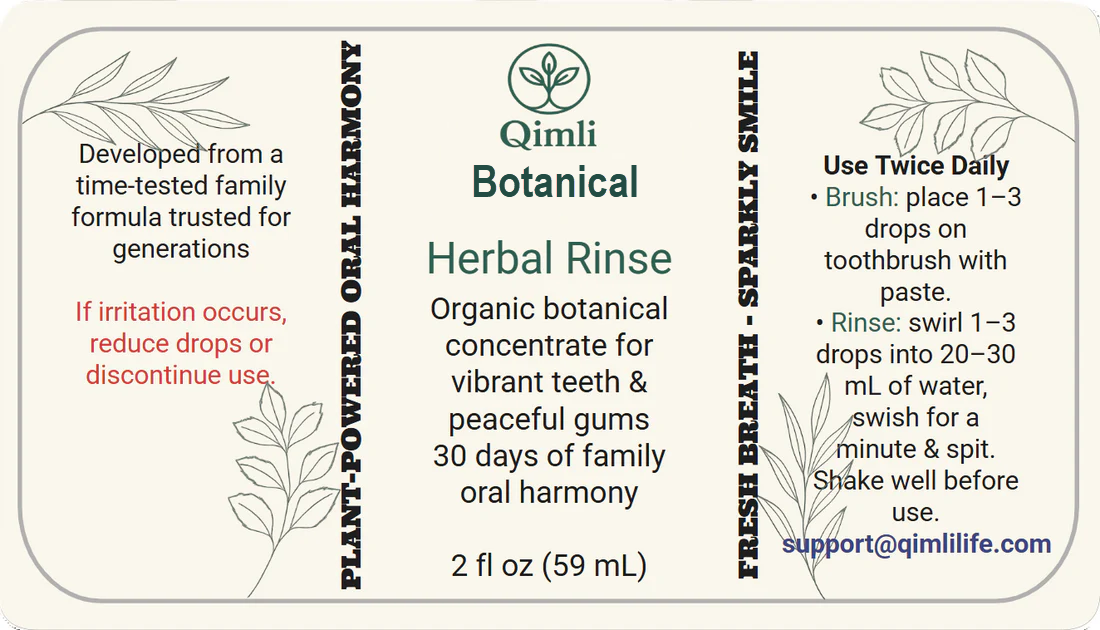 Developed from a time-tested family formula trusted for generations

If irritation occurs, reduce drops or discontinue use.

PLANT-POWERED ORAL HARMONY

Qimli
Botanical

Herbal Rinse

Organic botanical concentrate for vibrant teeth & peaceful gums 30 days of family oral harmony

2 fl oz (59 mL)

FRESH BREATH - SPARKLY SMILE

Use Twice Daily
• Brush: place 1–3 drops on toothbrush with paste.
• Rinse: swirl 1–3 drops into 20–30 mL of water, swish for a minute & spit.
Shake well before use.
support@qimlilife.com